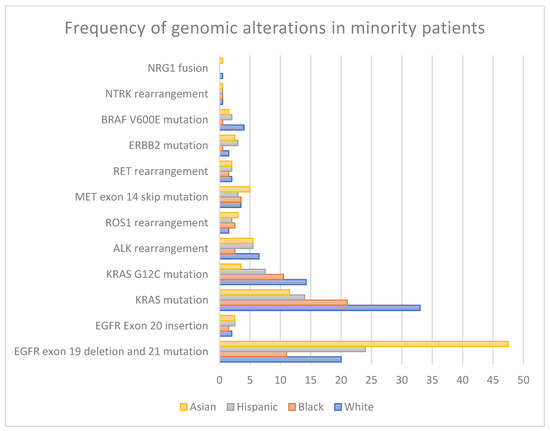 Frequency of genomic alterations in minority patients

NRG1 fusion
NTRK rearrangement
BRAF V600E mutation
ERBB2 mutation
RET rearrangement
MET exon 14 skip mutation
ROS1 rearrangement
ALK rearrangement
KRAS G12C mutation
KRAS mutation
EGFR Exon 20 insertion
EGFR exon 19 deletion and 21 mutation

0 5 10 15 20 25 30 35 40 45 50

Asian Hispanic Black White